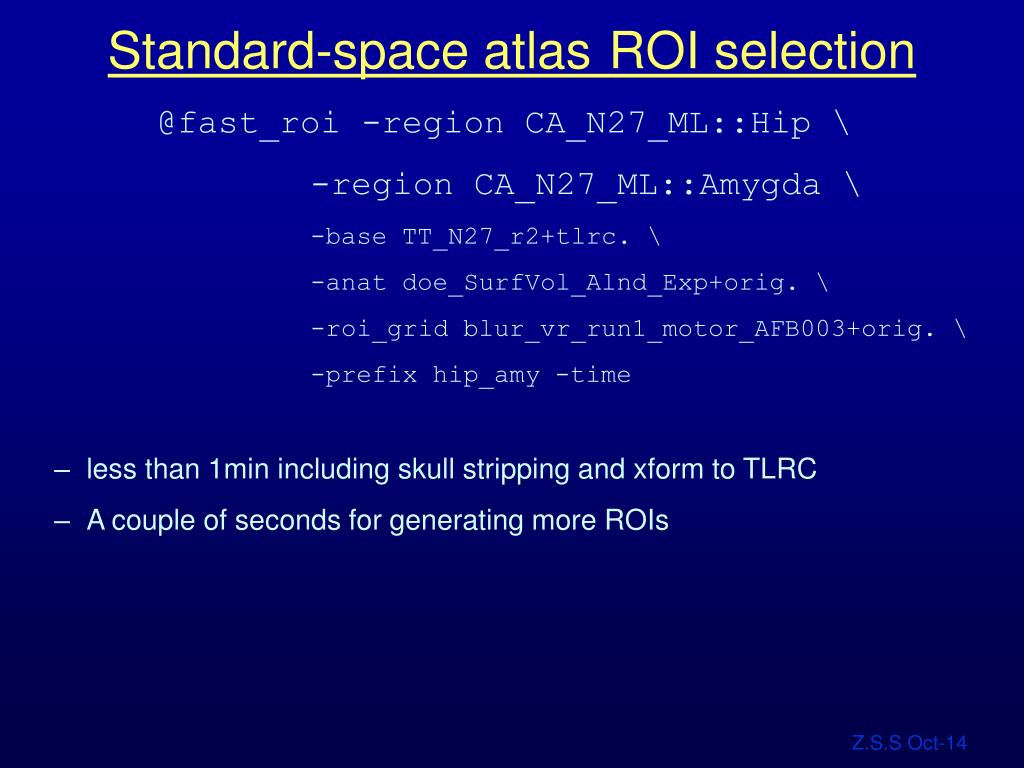 Standard-space atlas ROI selection

@fast_roi -region CA_N27_ML::Hip \
-region CA_N27_ML::Amygda \
-base TT_N27_r2+tlrc. \
-anat doe_SurfVol_Alnd_Exp+orig. \
-roi_grid blur_vr_run1_motor_AFB003+orig. \
-prefix hip_amy -time

– less than 1min including skull stripping and xform to TLRC

– A couple of seconds for generating more ROIs

Z.S.S Oct-14